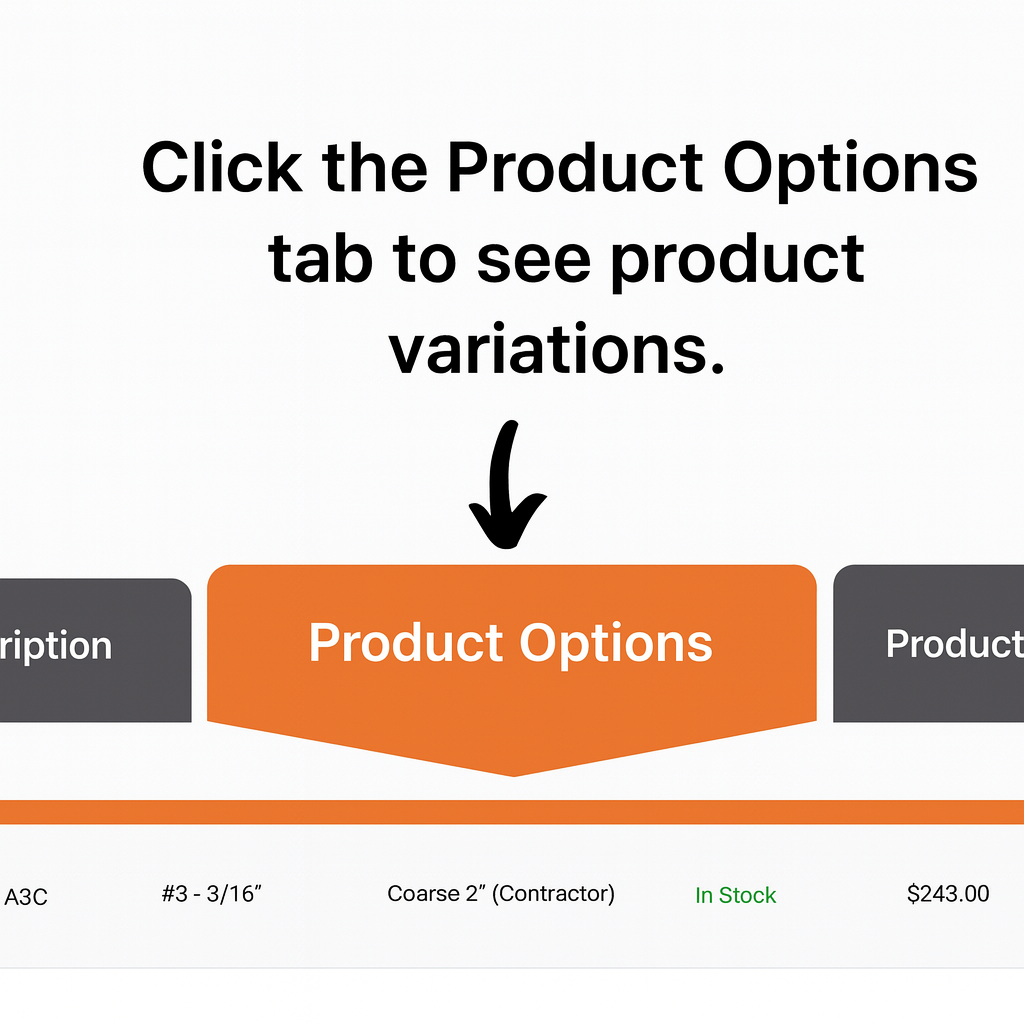 Click the Product Options tab to see product variations.

ription

Product Options

Product

A3C

#3 - 3/16”

Coarse 2” (Contractor)

In Stock

$243.00